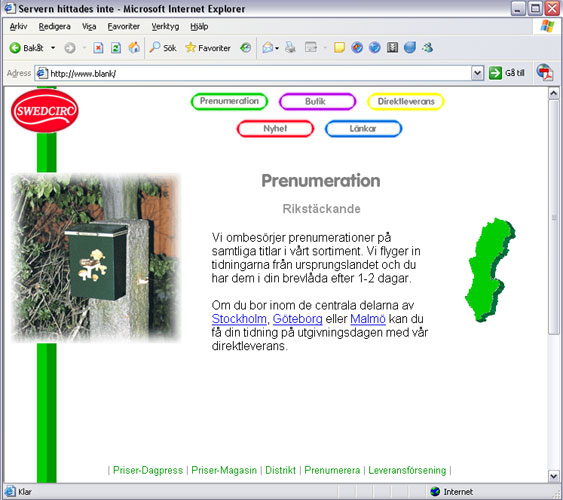 Servern hittades inte - Microsoft Internet Explorer

Arkiv Redigera Visa Favoriter Verktyg Hjälp

Bakåt Sök Favoriter

Adress http://www.blank/ Gå till

SWEDCIRC

Prenumeration Butik Direktleverans

Nyhet Länkar

Prenumeration

Rikstäckande

Vi ombesörjer prenumerationer på samtliga titlar i vårt sortiment. Vi flyger in tidningarna från ursprungslandet och du har dem i din brevlåda efter 1-2 dagar.

Om du bor inom de centrala delarna av Stockholm, Göteborg eller Malmö kan du få din tidning på utgivningsdagen med vår direktleverans.

| Priser-Dagpress | Priser-Magasin | Distrikt | Prenumerera | Leveransförsening |

Klar Internet